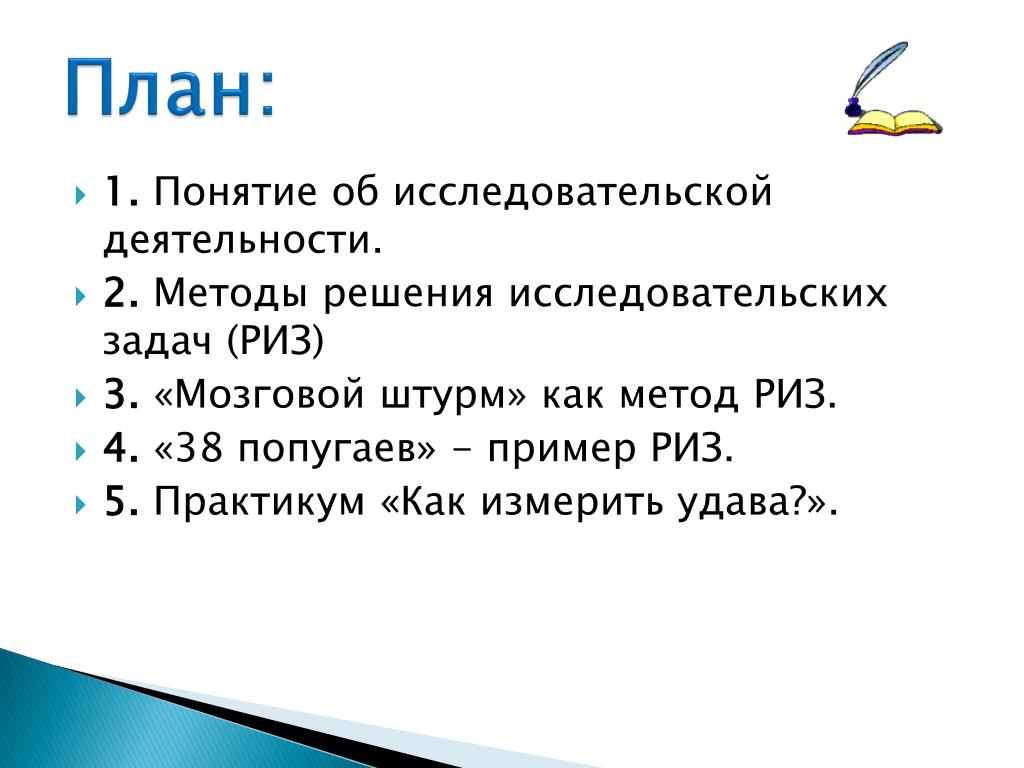 План:

1. Понятие об исследовательской деятельности.

2. Методы решения исследовательских задач (РИЗ)

3. «Мозговой штурм» как метод РИЗ.

4. «38 попугаев» - пример РИЗ.

5. Практикум «Как измерить удава?».